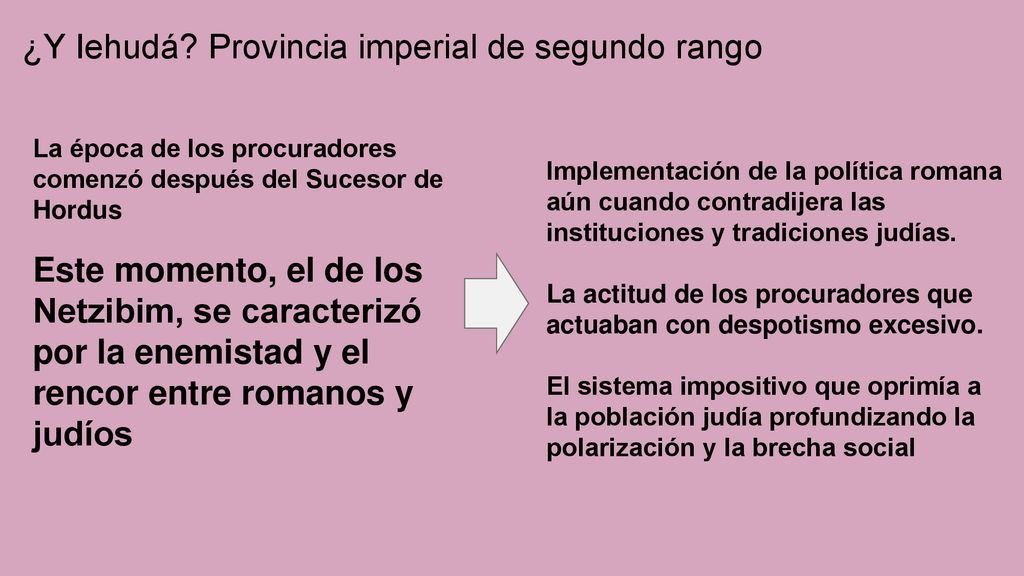 ¿Y Iehudá? Provincia imperial de segundo rango

La época de los procuradores comenzó después del Sucesor de Hordus

Este momento, el de los Netzibim, se caracterizó por la enemistad y el rencor entre romanos y judíos

Implementación de la política romana aún cuando contradijera las instituciones y tradiciones judías.

La actitud de los procuradores que actuaban con despotismo excesivo.

El sistema impositivo que oprimía a la población judía profundizando la polarización y la brecha social